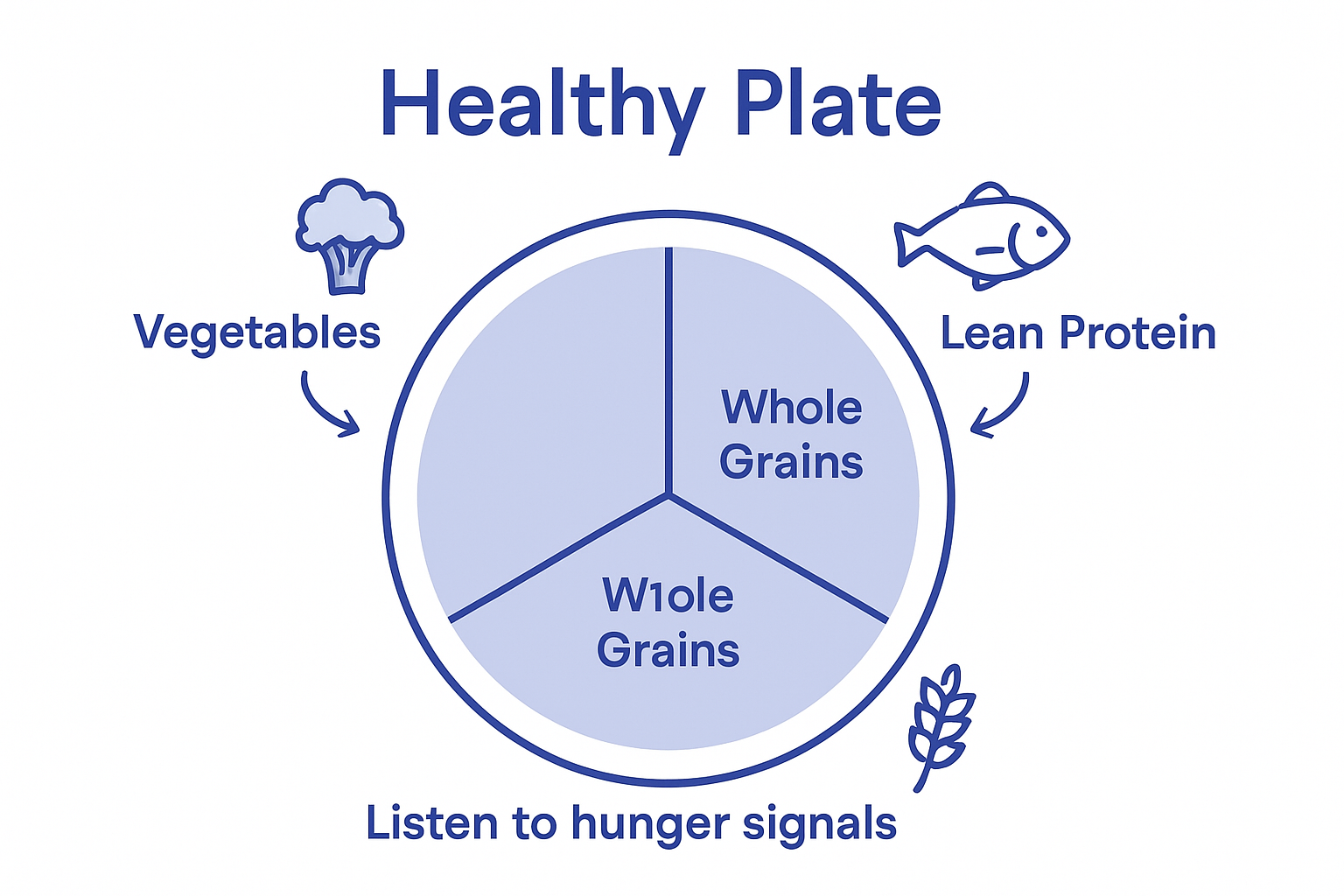 Healthy Plate

Vegetables

Lean Protein

Whole Grains

W1ole Grains

Listen to hunger signals